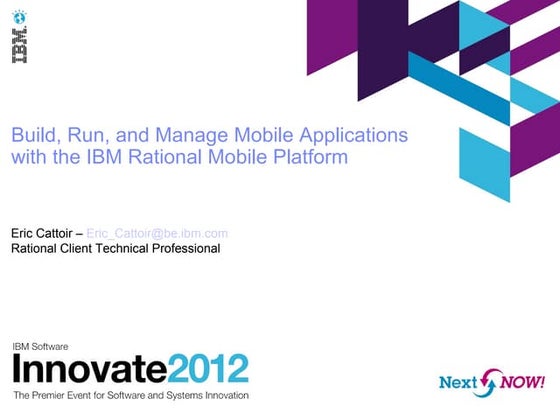 IBM

Build, Run, and Manage Mobile Applications with the IBM Rational Mobile Platform

Eric Cattoir – Eric_Cattoir@be.ibm.com
Rational Client Technical Professional

IBM Software
Innovate2012
The Premier Event for Software and Systems Innovation

Next NOW!